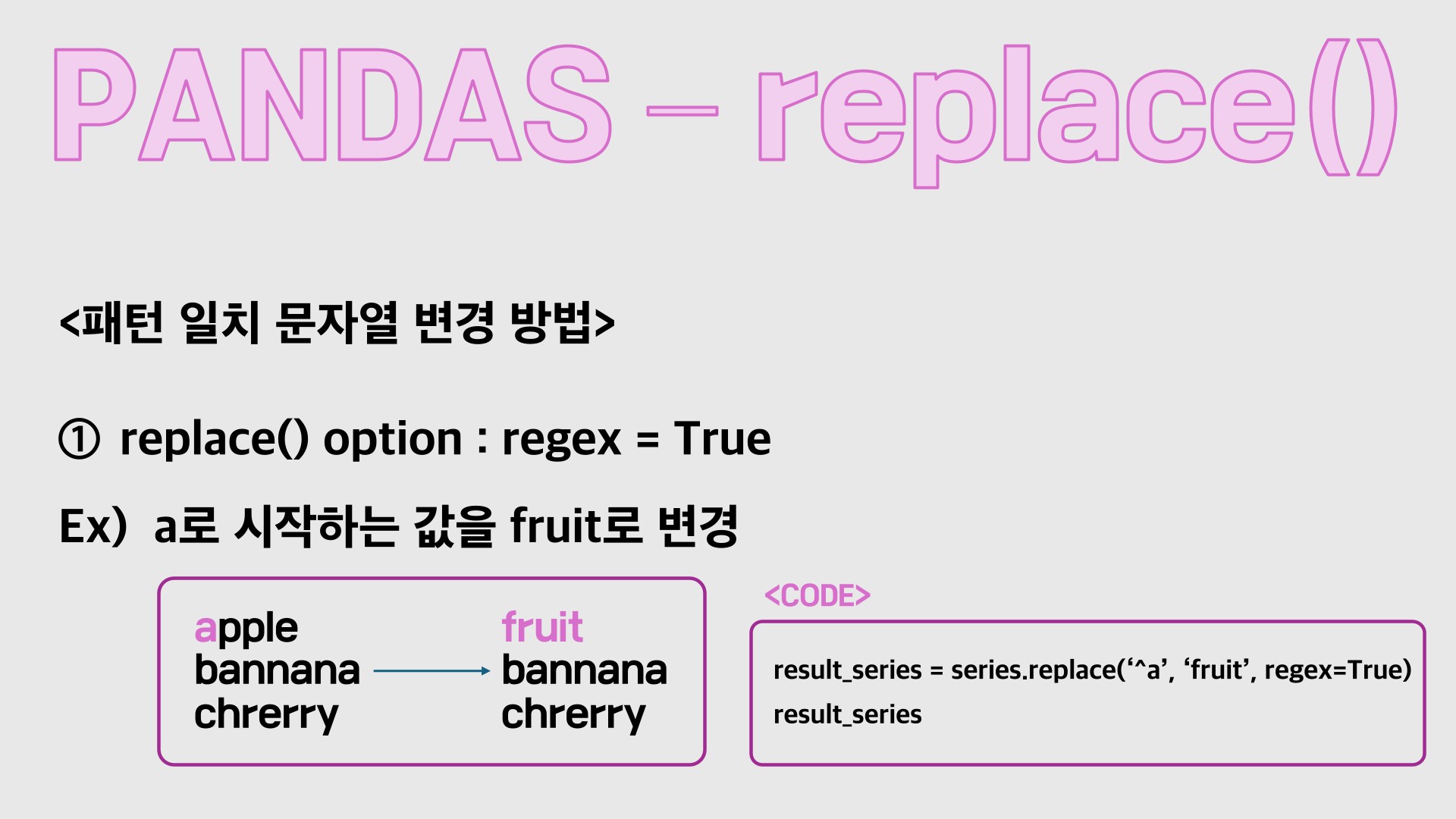 PANDAS – replace()

<패턴 일치 문자열 변경 방법>

① replace() option : regex = True

Ex) a로 시작하는 값을 fruit로 변경

apple
bannana
chrerry

fruit
bannana
chrerry

<CODE>

result_series = series.replace(‘^a’, ‘fruit’, regex=True)
result_series